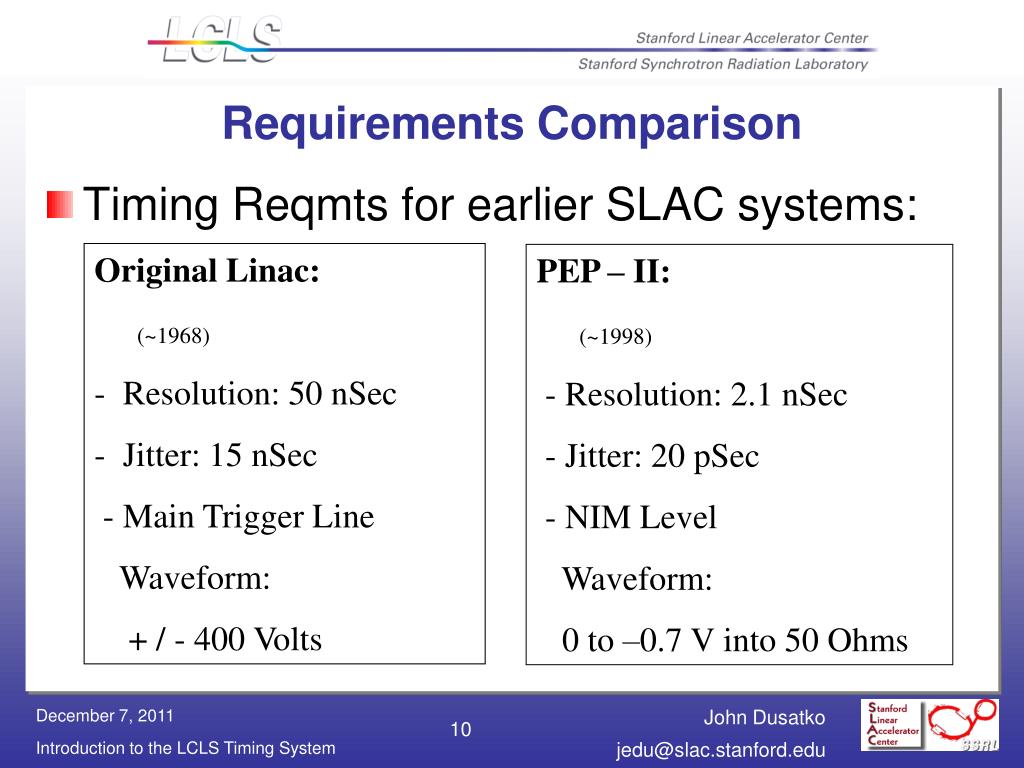 LCLS

Stanford Linear Accelerator Center

Stanford Synchrotron Radiation Laboratory

Requirements Comparison

Timing Reqmts for earlier SLAC systems:

Original Linac:

(~1968)

- Resolution: 50 nSec

- Jitter: 15 nSec

- Main Trigger Line Waveform: + / - 400 Volts

PEP – II:

(~1998)

- Resolution: 2.1 nSec

- Jitter: 20 pSec

- NIM Level Waveform: 0 to –0.7 V into 50 Ohms

December 7, 2011

Introduction to the LCLS Timing System

10

John Dusatko

jedu@slac.stanford.edu

Stanford Linear Accelerator Center

SSRL